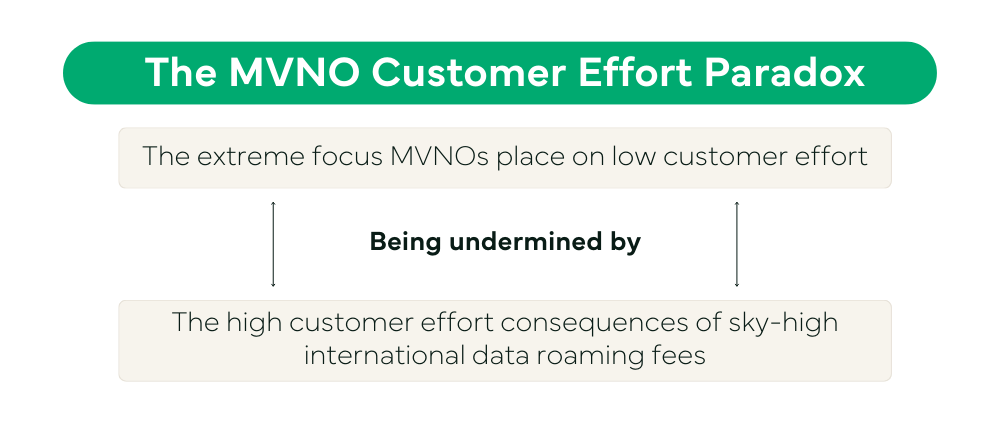 The MVNO Customer Effort Paradox

The extreme focus MVNOs place on low customer effort

Being undermined by

The high customer effort consequences of sky-high international data roaming fees